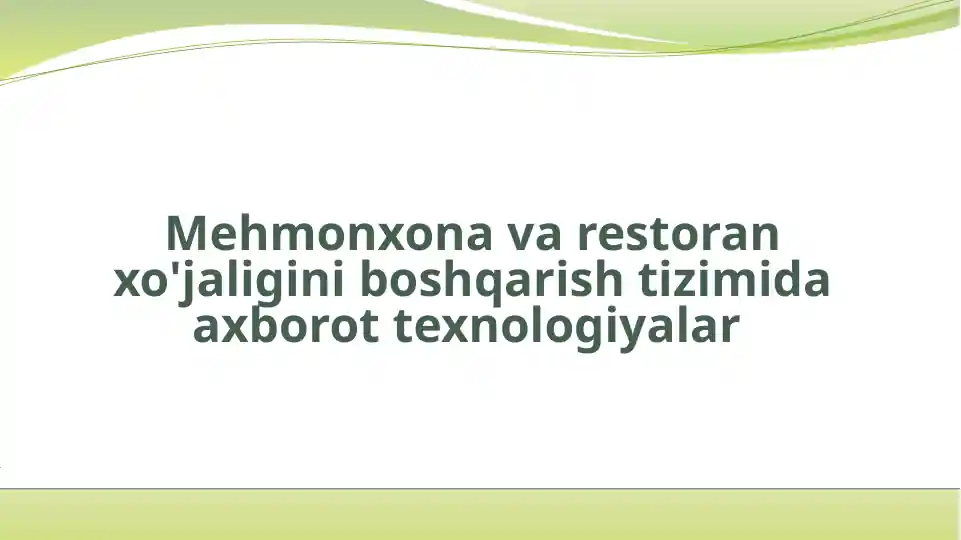 Mehmonxona va restoran xo'jaligini boshqarish tizimida axborot texnologiyalar